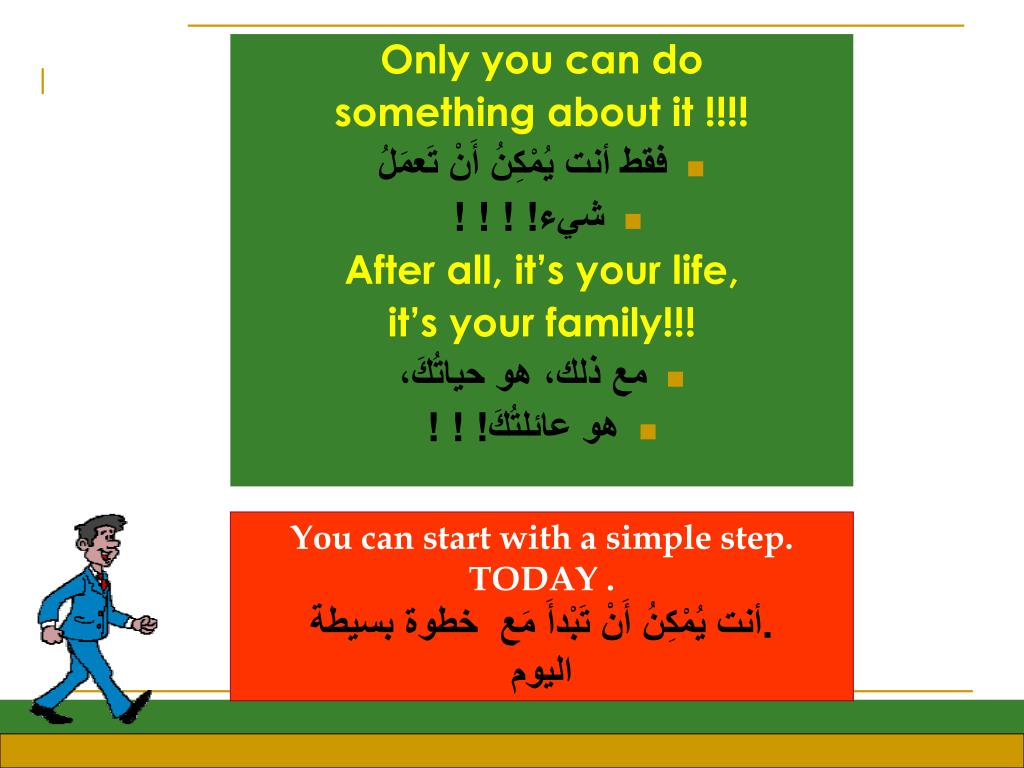 Only you can do something about it !!!!

فقط أنت يُمْكِنُ أَنْ تَعمَلُ

شيء! ! ! !

After all, it's your life, it's your family!!!

مع ذلك، هو حياتُكَ،

هو عائلتُكَ! ! !

You can start with a simple step. TODAY .

أنت يُمْكِنُ أَنْ تَبْدأَ مَع خطوة بسيطة. اليوم